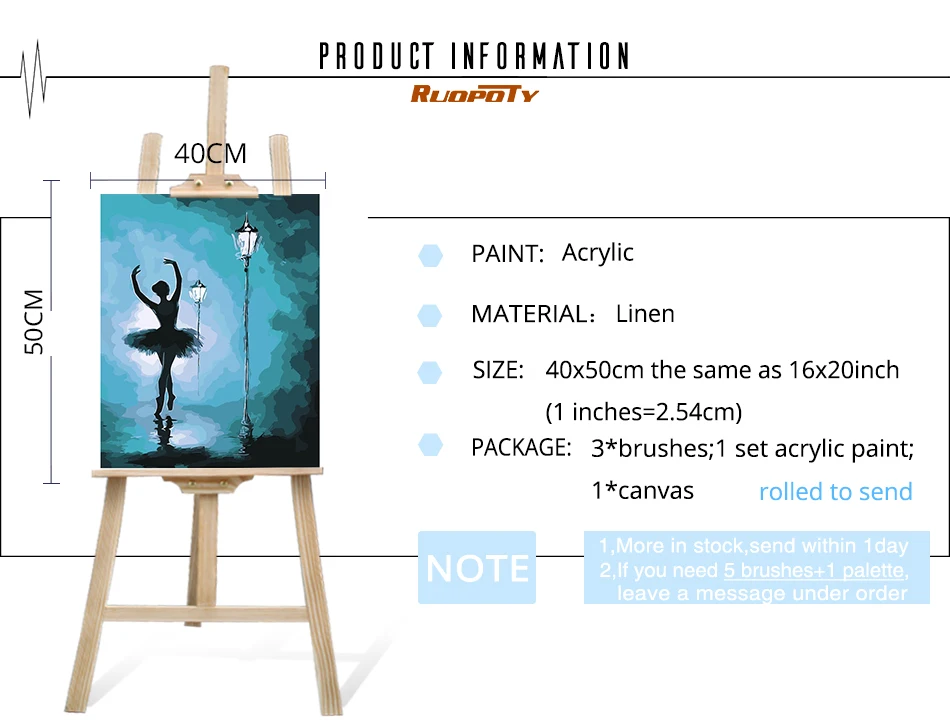 PRODUCT INFORMATION

RUOPOTY

40CM

50CM

PAINT: Acrylic

MATERIAL: Linen

SIZE: 40x50cm the same as 16x20inch (1 inches=2.54cm)

PACKAGE: 3*brushes;1 set acrylic paint; 1*canvas rolled to send

NOTE

1,More in stock,send within 1day
2,If you need 5 brushes+1 palette, leave a message under order